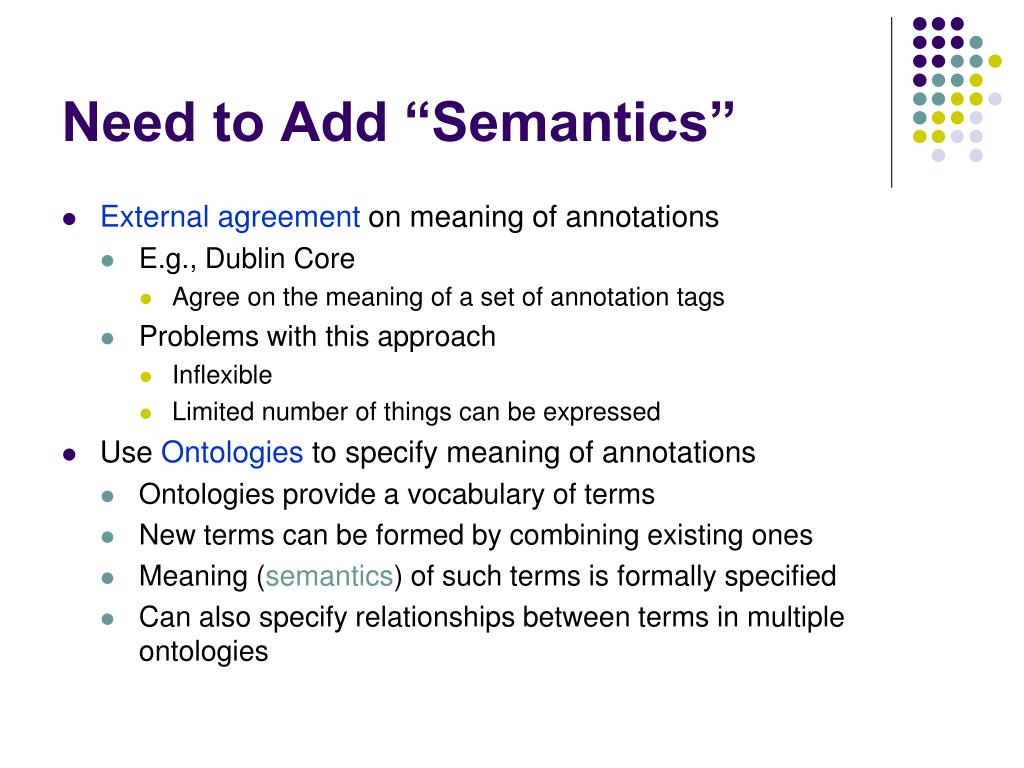 Need to Add “Semantics”

- External agreement on meaning of annotations
  - E.g., Dublin Core
    - Agree on the meaning of a set of annotation tags
  - Problems with this approach
    - Inflexible
    - Limited number of things can be expressed
- Use Ontologies to specify meaning of annotations
  - Ontologies provide a vocabulary of terms
  - New terms can be formed by combining existing ones
  - Meaning (semantics) of such terms is formally specified
  - Can also specify relationships between terms in multiple ontologies